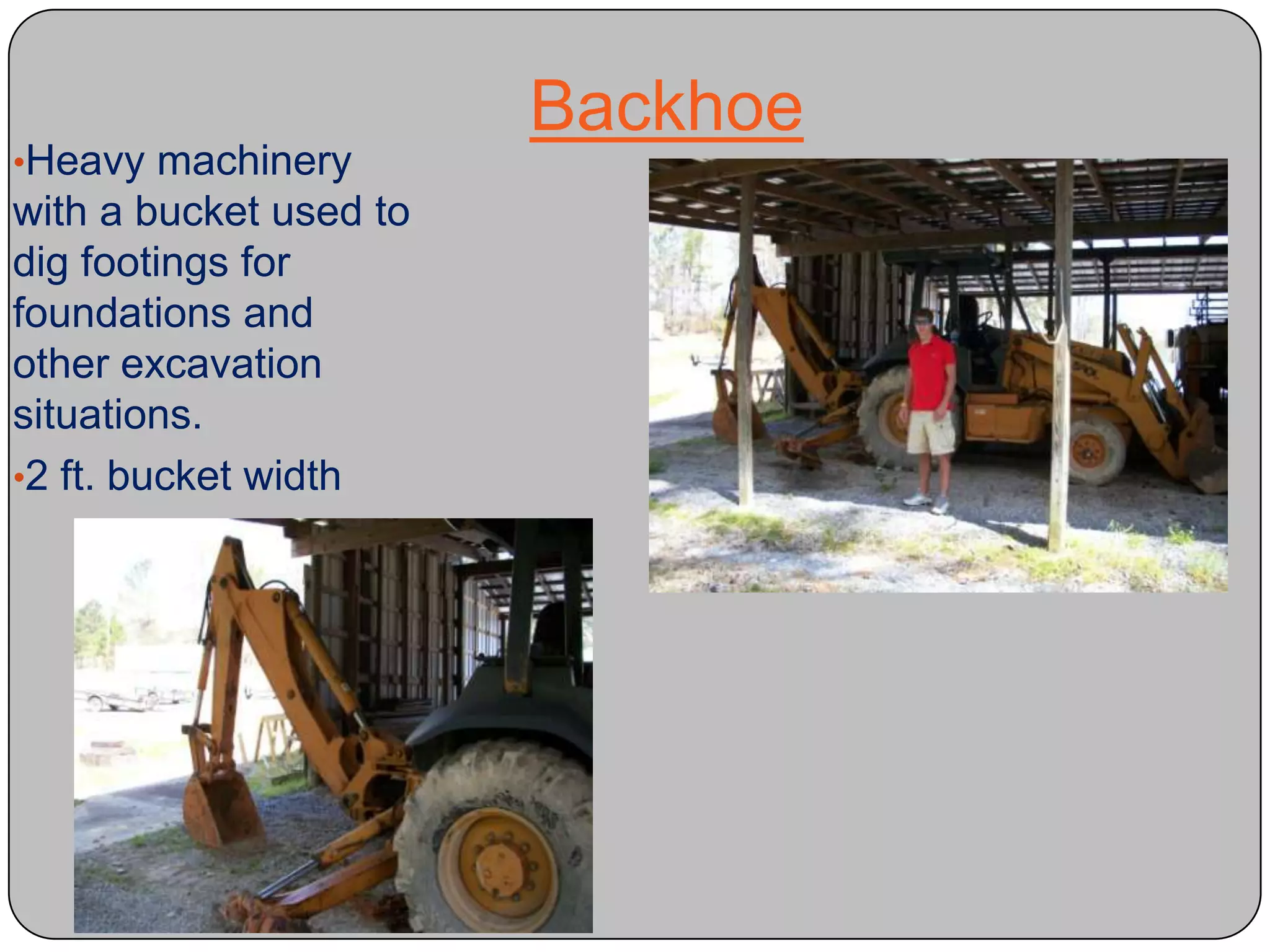 Backhoe

•Heavy machinery with a bucket used to dig footings for foundations and other excavation situations.

•2 ft. bucket width